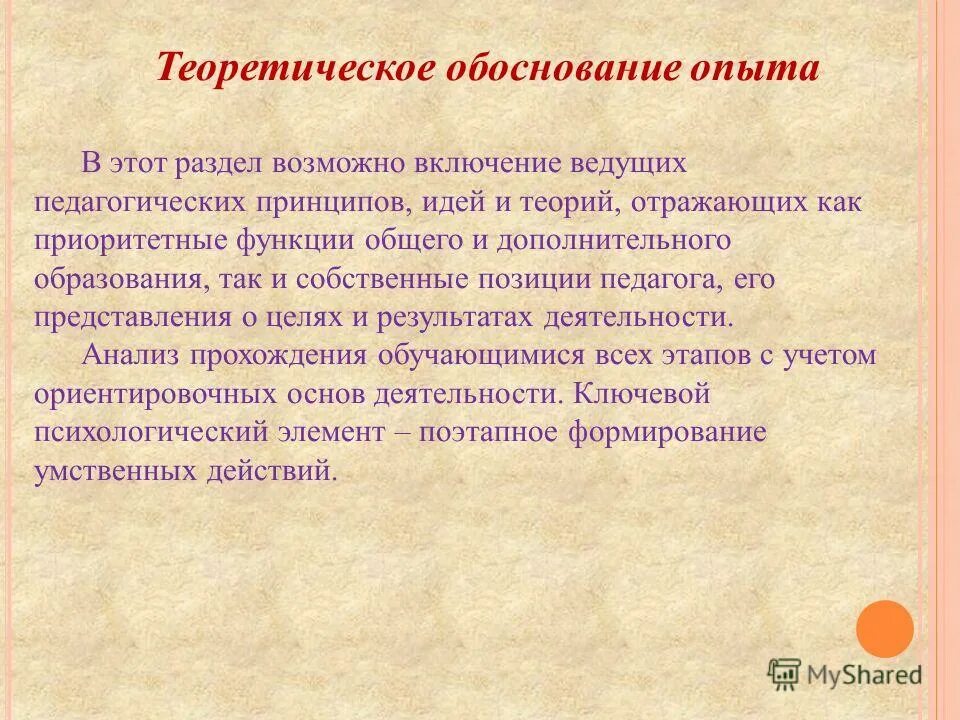 Теоретическое обоснование опыта

В этот раздел возможно включение ведущих педагогических принципов, идей и теорий, отражающих как приоритетные функции общего и дополнительного образования, так и собственные позиции педагога, его представления о целях и результатах деятельности.

Анализ прохождения обучающимися всех этапов с учетом ориентировочных основ деятельности. Ключевой психологический элемент – поэтапное формирование умственных действий.

MyShared